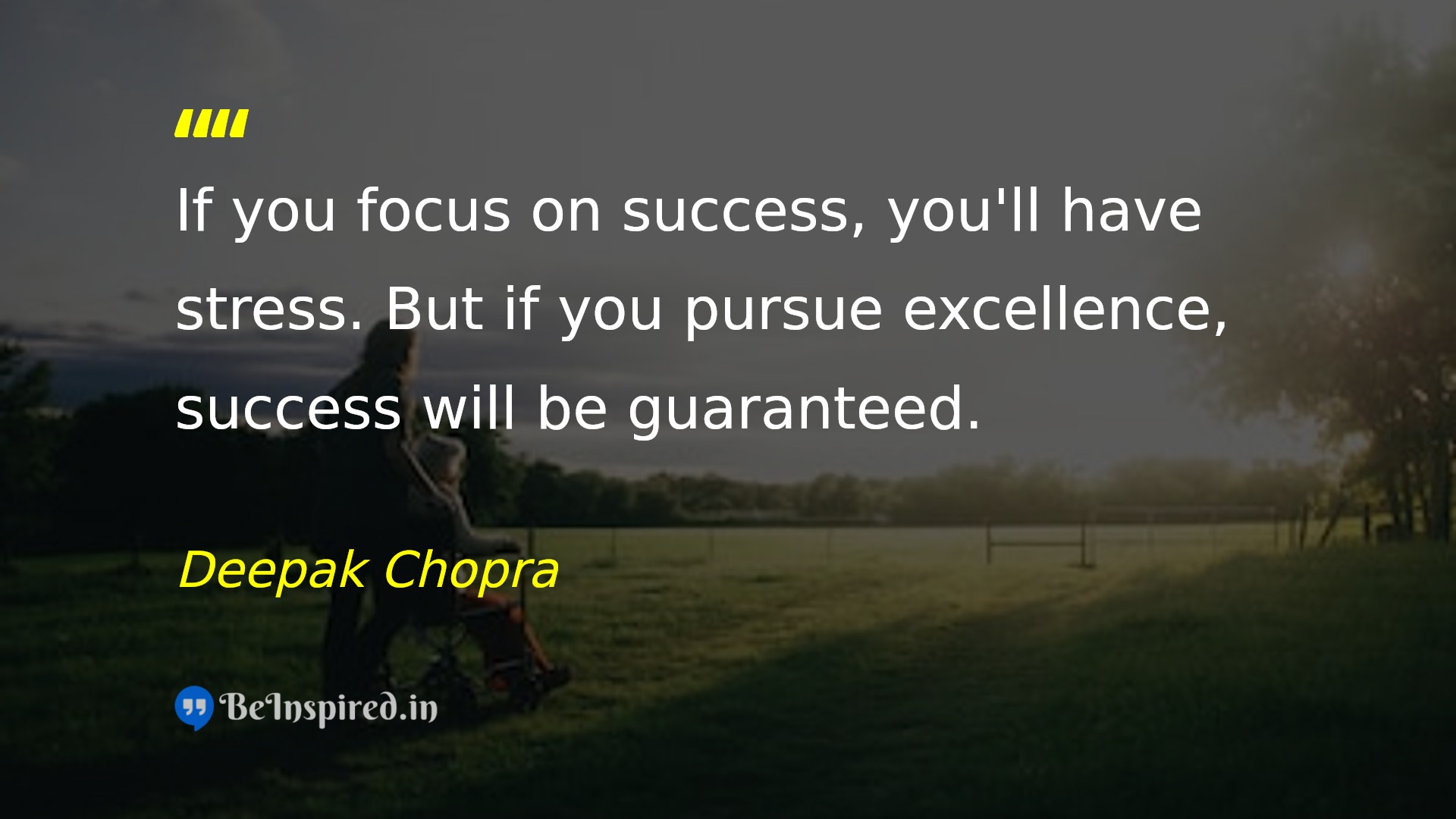 ""

If you focus on success, you'll have stress. But if you pursue excellence, success will be guaranteed.

Deepak Chopra

BeInspired.in